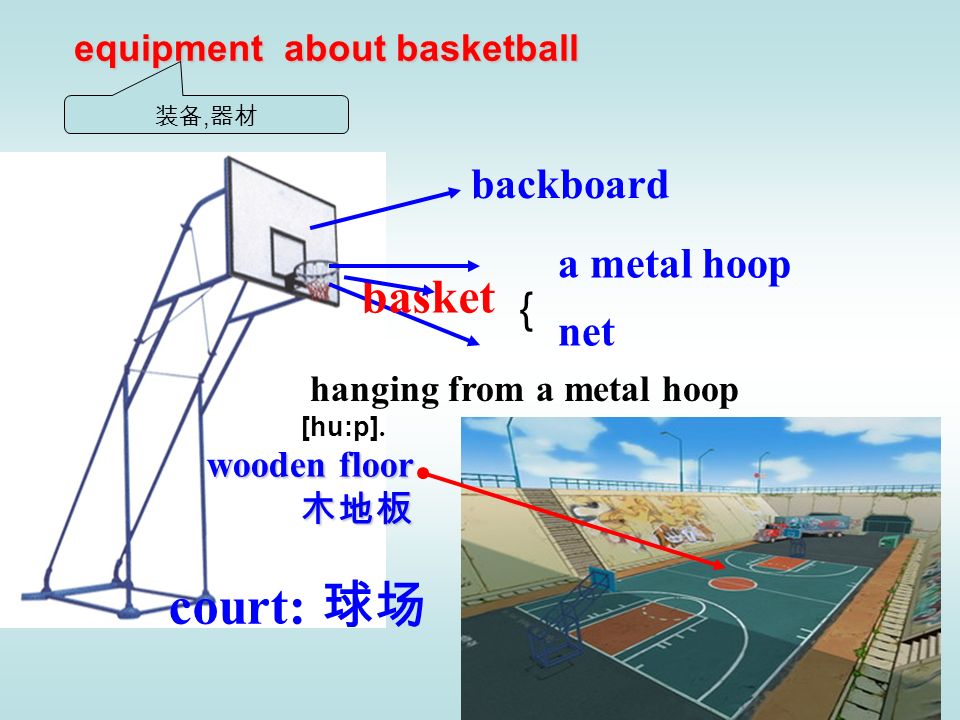 equipment about basketball

装备,器材

backboard

basket { a metal hoop
net

hanging from a metal hoop

[hu:p].

wooden floor
木地板

court: 球场